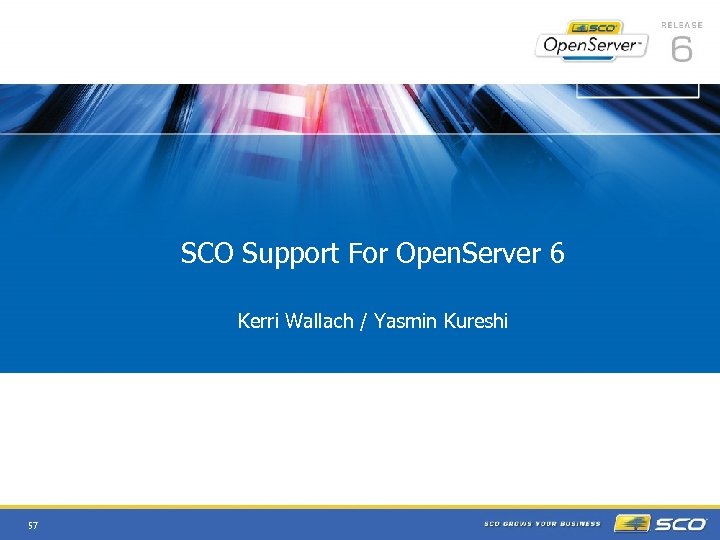 SCO OpenServer™ RELEASE 6

SCO Support For OpenServer 6

Kerri Wallach / Yasmin Kureshi

57

SCO GROWS YOUR BUSINESS SCO